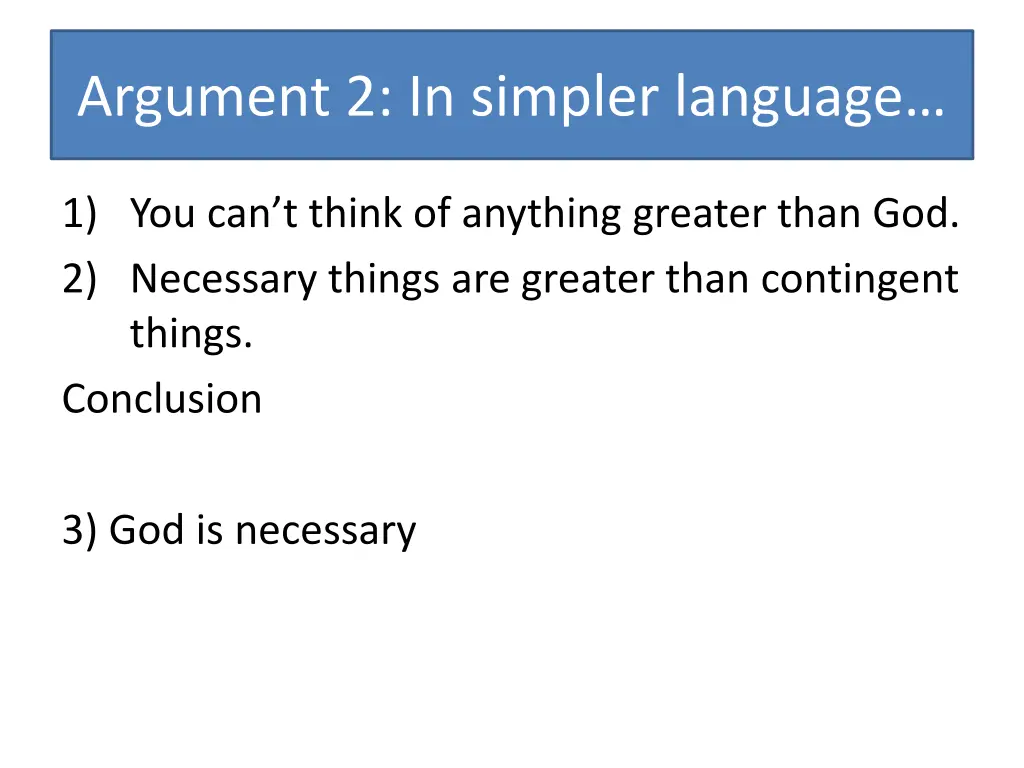 Argument 2: In simpler language…

1) You can’t think of anything greater than God.
2) Necessary things are greater than contingent things.
Conclusion

3) God is necessary